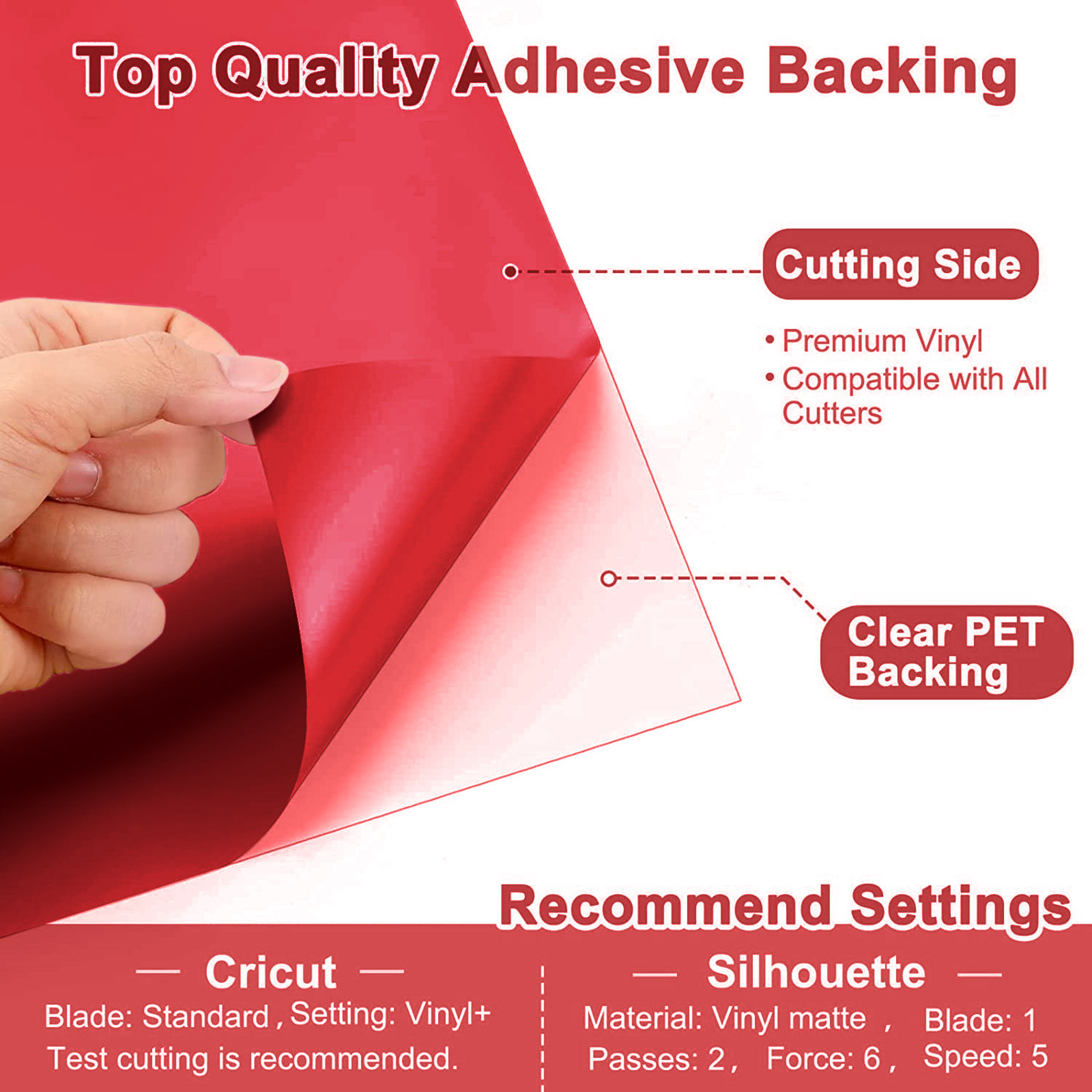 Top Quality Adhesive Backing

Cutting Side

• Premium Vinyl
• Compatible with All Cutters

Clear PET Backing

Recommend Settings

— Cricut —
Blade: Standard , Setting: Vinyl+
Test cutting is recommended.

— Silhouette —
Material: Vinyl matte , Blade: 1
Passes: 2 , Force: 6 , Speed: 5